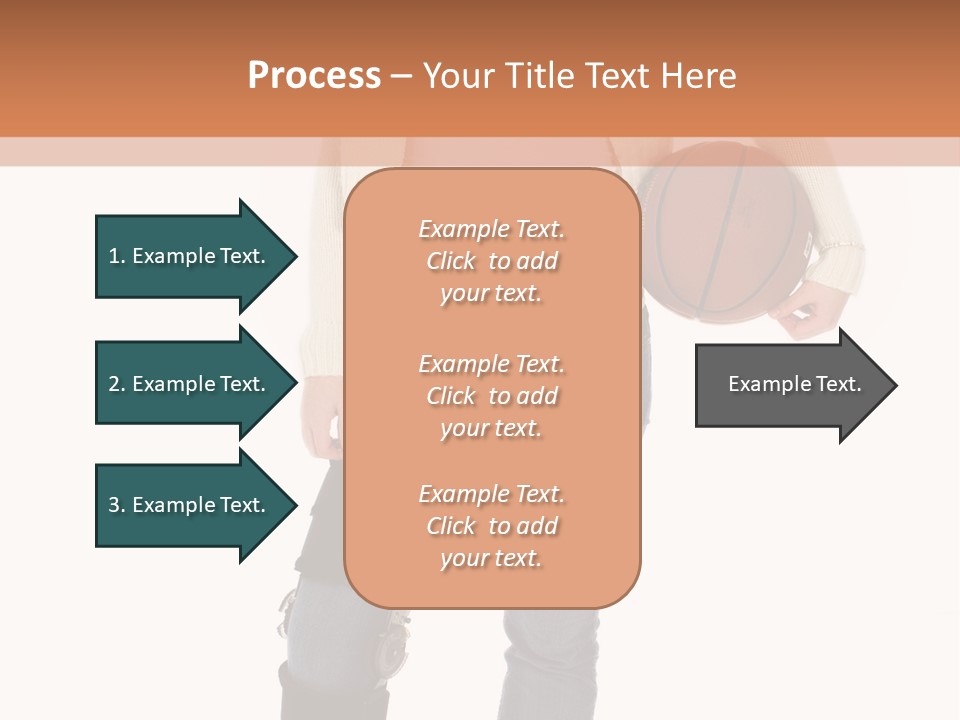 Process – Your Title Text Here

1. Example Text.

2. Example Text.

3. Example Text.

Example Text. Click to add your text.

Example Text. Click to add your text.

Example Text. Click to add your text.

Example Text.